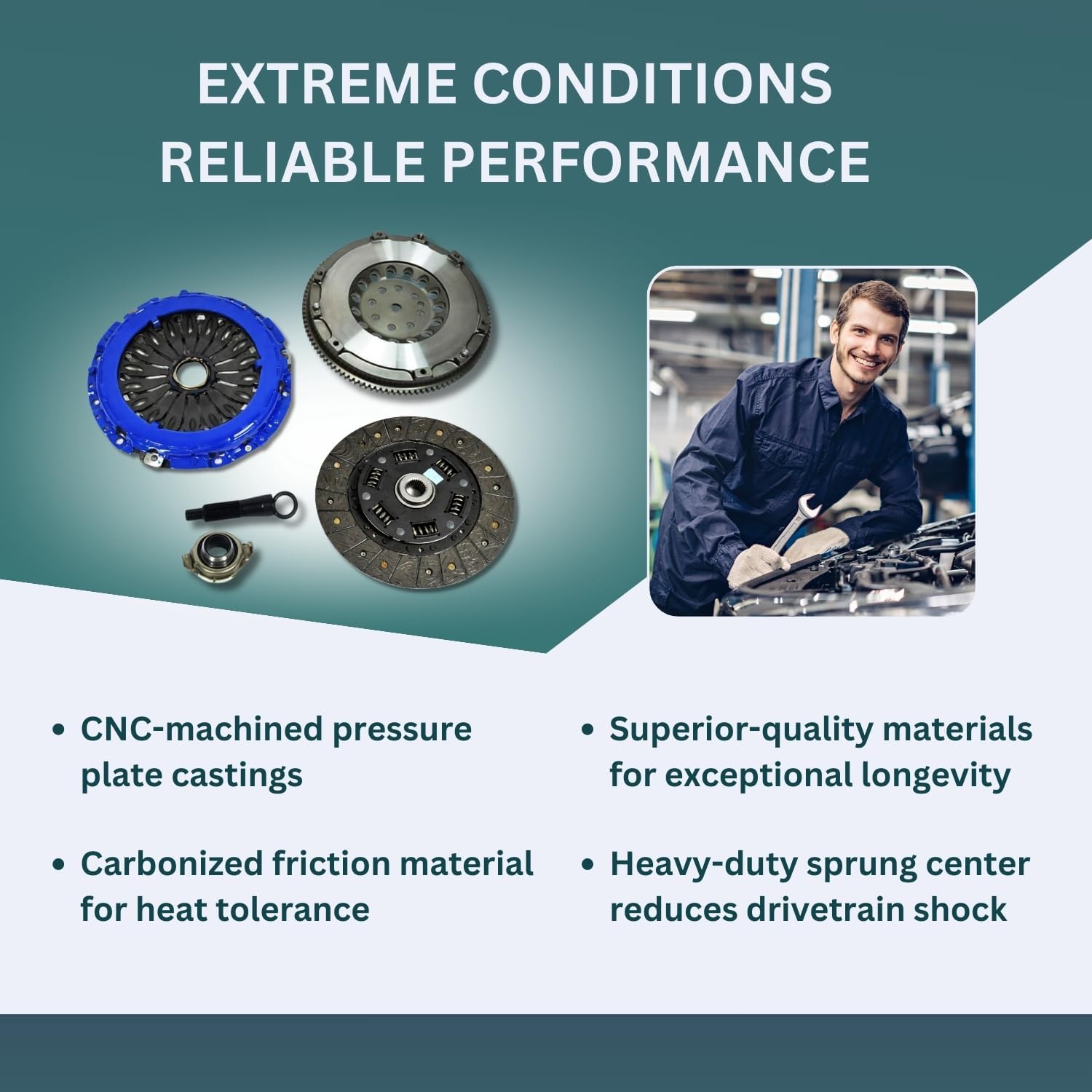 EXTREME CONDITIONS
RELIABLE PERFORMANCE

• CNC-machined pressure plate castings

• Carbonized friction material for heat tolerance

• Superior-quality materials for exceptional longevity

• Heavy-duty sprung center reduces drivetrain shock